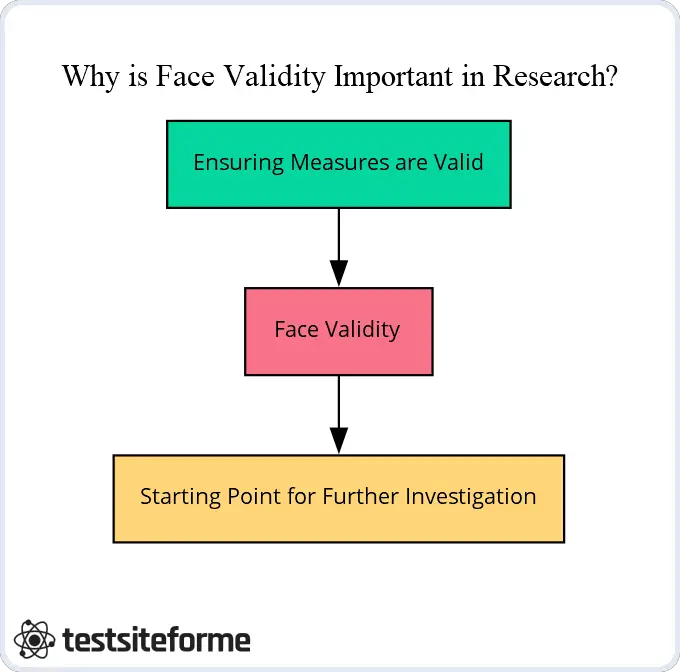 Why is Face Validity Important in Research?

Ensuring Measures are Valid

Face Validity

Starting Point for Further Investigation

testsiteforme